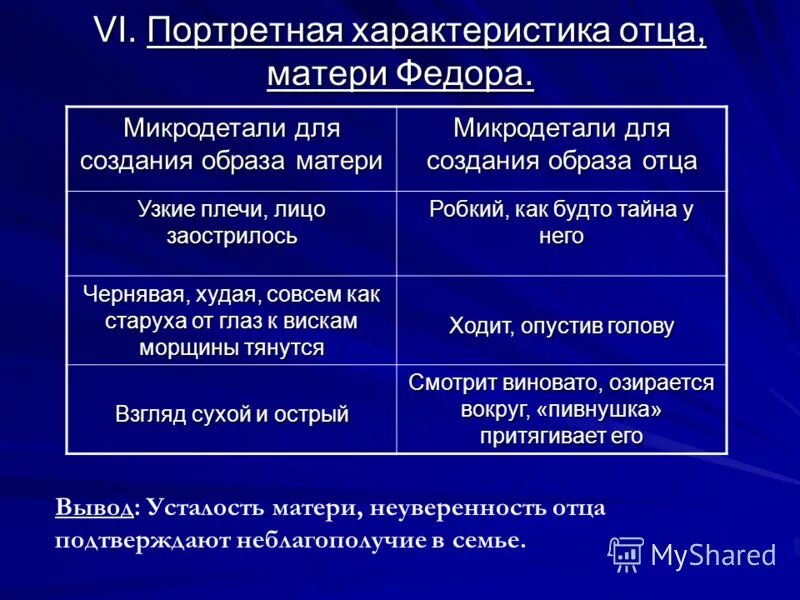 VI. Портретная характеристика отца, матери Федора.

| Микродетали для создания образа матери | Микродетали для создания образа отца |
|---|---|
| Узкие плечи, лицо заострилось | Робкий, как будто тайна у него |
| Чернявая, худая, совсем как старуха от глаз к вискам морщины тянутся | Ходит, опустив голову |
| Взгляд сухой и острый | Смотрит виновато, озирается вокруг, «пивнушка» притягивает его |

Вывод: Усталость матери, неуверенность отца подтверждают неблагополучие в семье.

MyShared